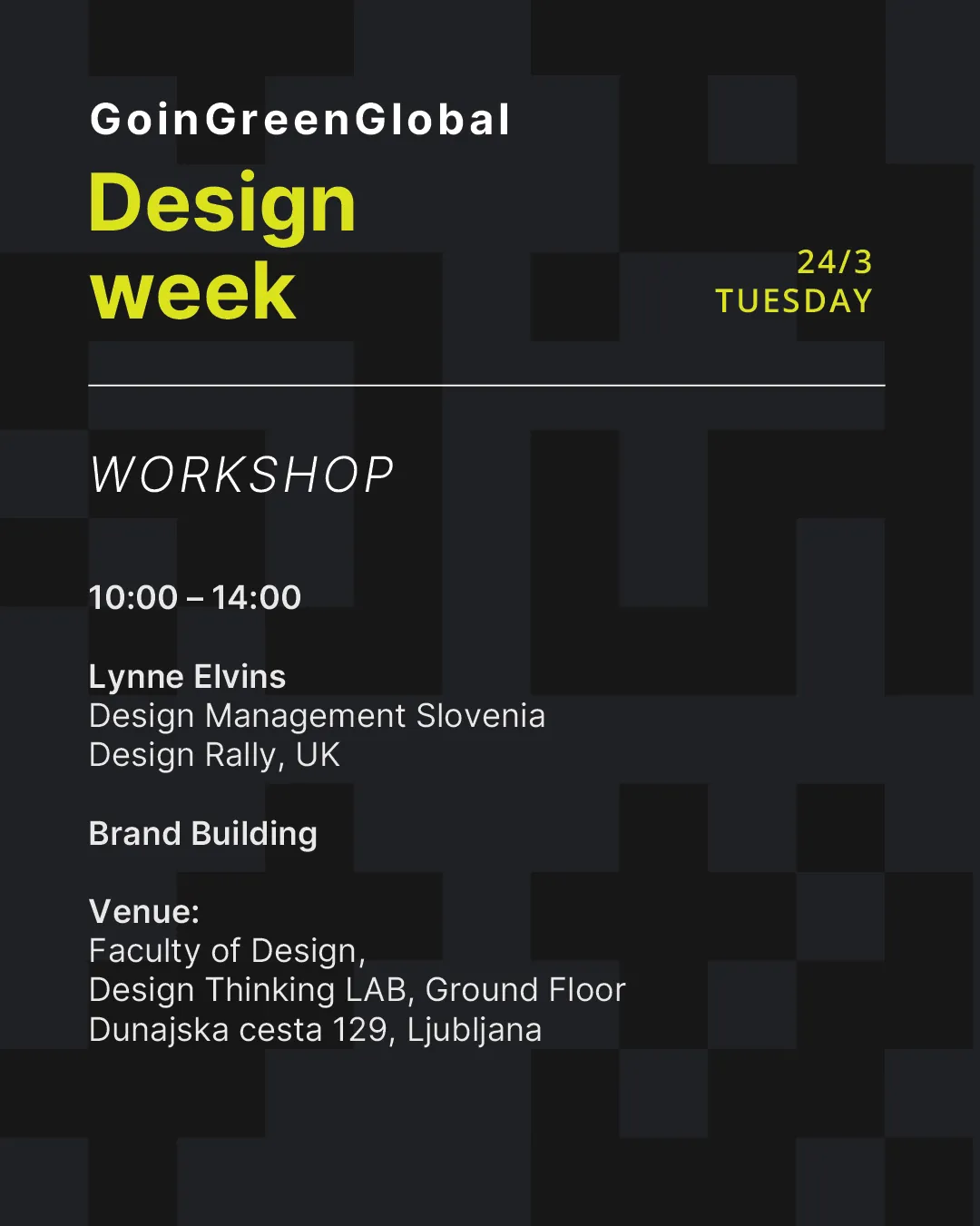 GoinGreenGlobal

Design week

24/3
TUESDAY

WORKSHOP

10:00 – 14:00

Lynne Elvins
Design Management Slovenia
Design Rally, UK

Brand Building

Venue:
Faculty of Design,
Design Thinking LAB, Ground Floor
Dunajska cesta 129, Ljubljana